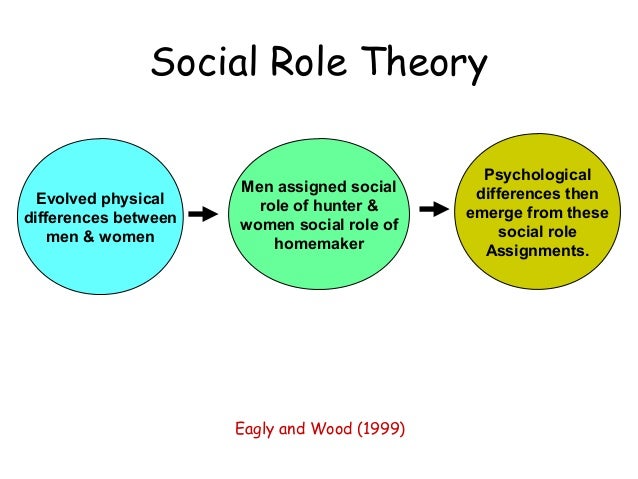 Social Role Theory

Evolved physical differences between men & women

Men assigned social role of hunter & women social role of homemaker

Psychological differences then emerge from these social role Assignments.

Eagly and Wood (1999)